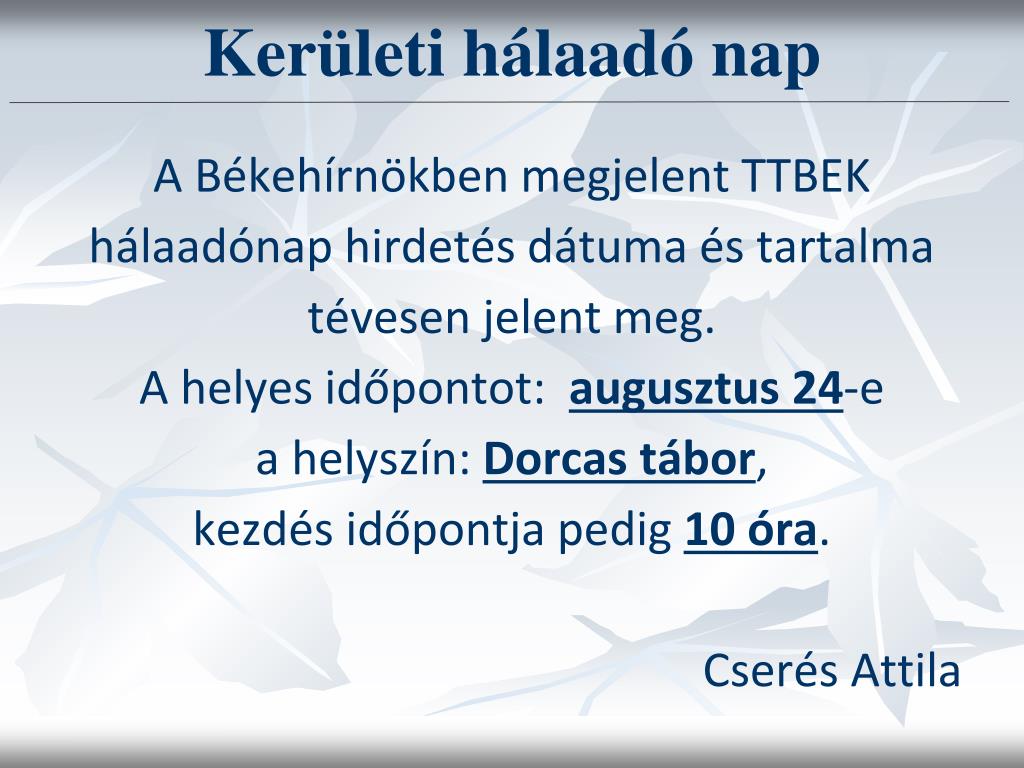 Kerületi hálaadó nap

A Békehírnökben megjelent TTBEK hálaadónap hirdetés dátuma és tartalma tévesen jelent meg.
A helyes időpontot: augusztus 24-e
a helyszín: Dorcas tábor,
kezdés időpontja pedig 10 óra.

Cserés Attila